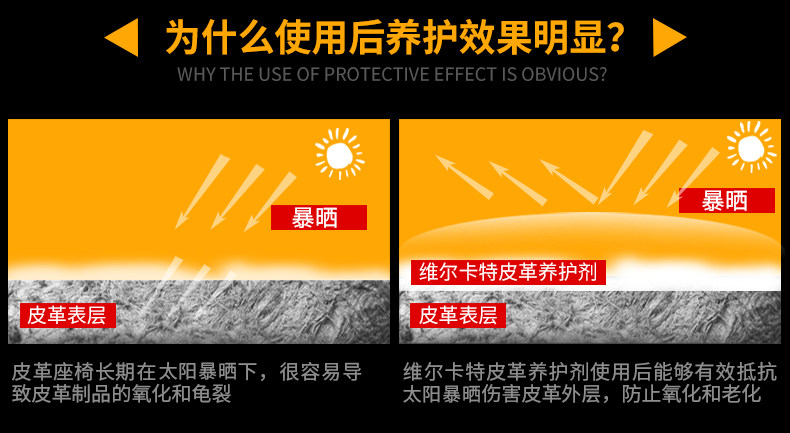 为什么使用后养护效果明显？
WHY THE USE OF PROTECTIVE EFFECT IS OBVIOUS?

暴晒
皮革表层

皮革座椅长期在太阳暴晒下，很容易导致皮革制品的氧化和龟裂

暴晒
维尔卡特皮革养护剂
皮革表层

维尔卡特皮革养护剂使用后能够有效抵抗太阳暴晒伤害皮革外层，防止氧化和老化